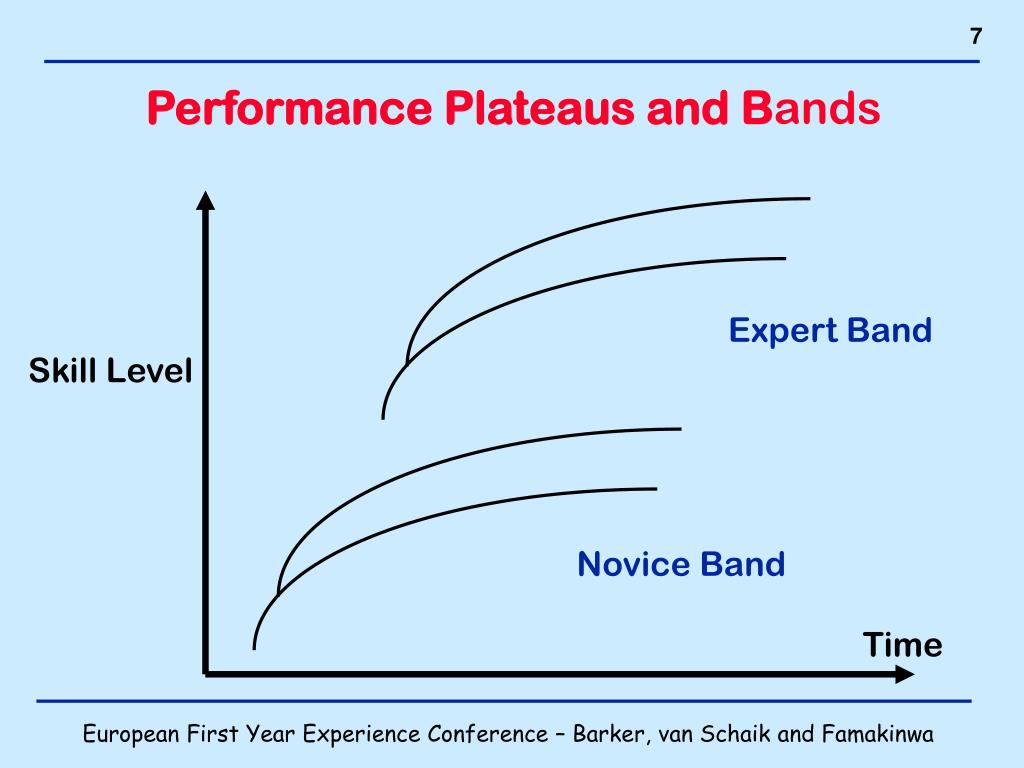 7

Performance Plateaus and Bands

Skill Level

Expert Band

Novice Band

Time

European First Year Experience Conference – Barker, van Schaik and Famakinwa